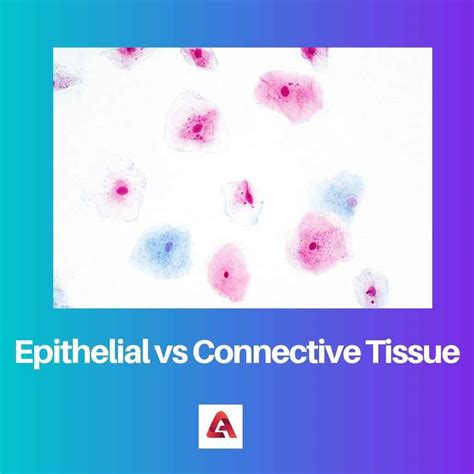 Epithelial vs Connective Tissue